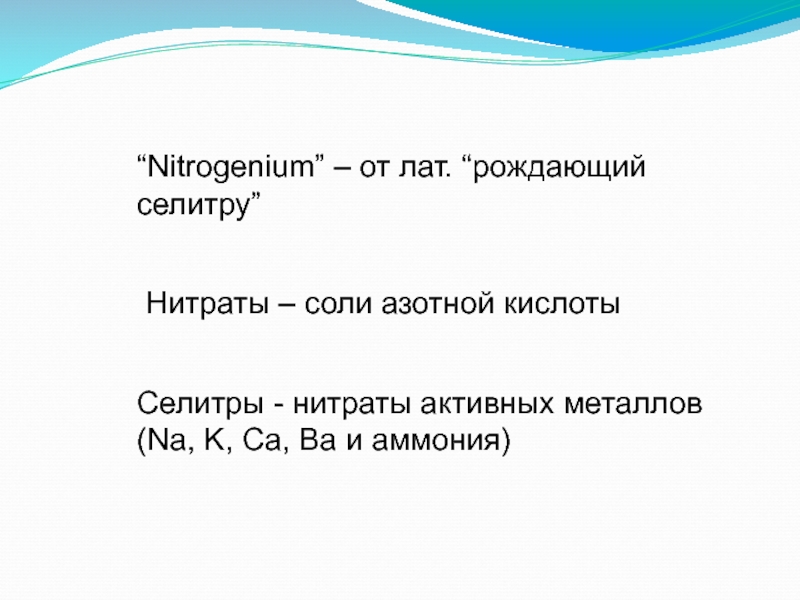 “Nitrogenium” – от лат. “рождающий селитру”

Нитраты – соли азотной кислоты

Селитры - нитраты активных металлов (Na, K, Ca, Ba и аммония)